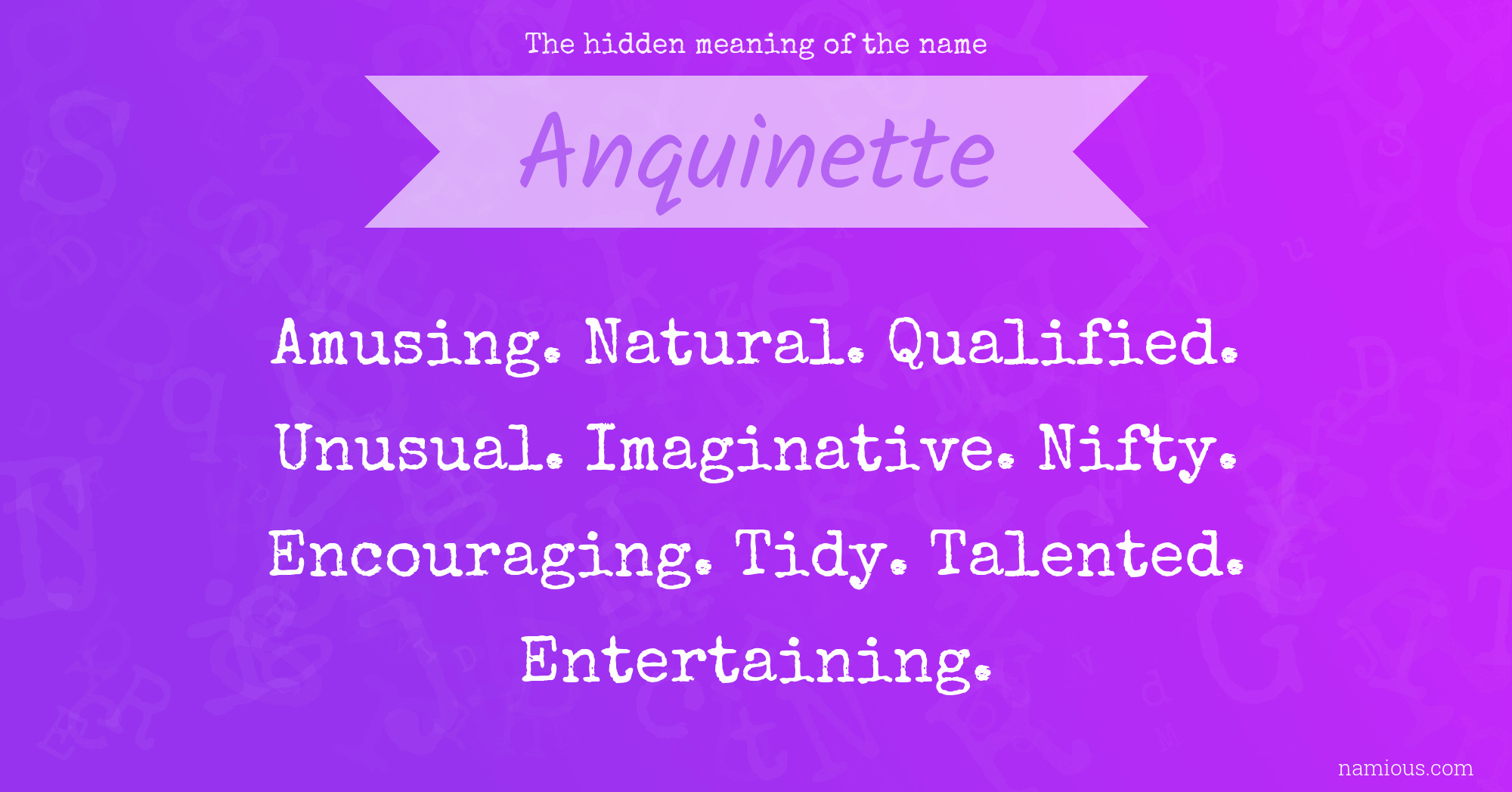 The hidden meaning of the name

Anquinette

Amusing. Natural. Qualified. Unusual. Imaginative. Nifty. Encouraging. Tidy. Talented. Entertaining.

namious.com